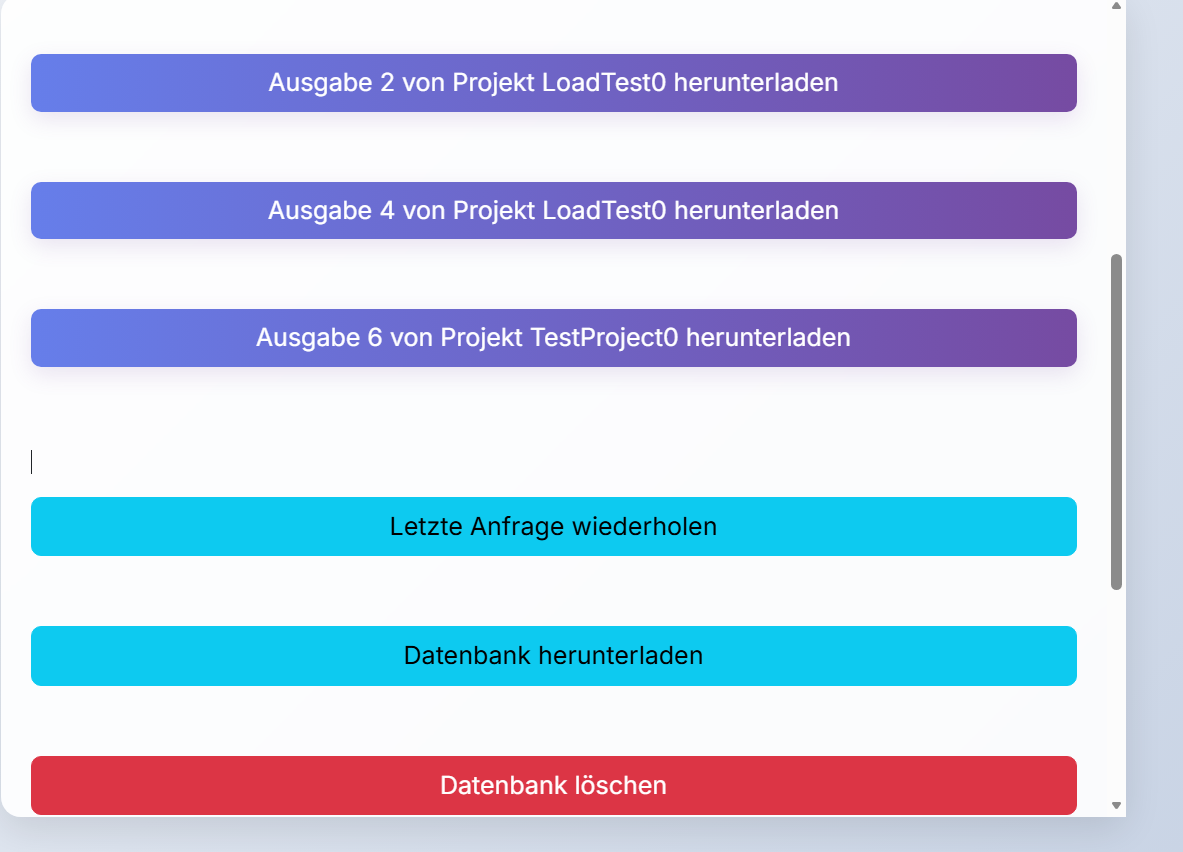 Ausgabe 2 von Projekt LoadTest0 herunterladen

Ausgabe 4 von Projekt LoadTest0 herunterladen

Ausgabe 6 von Projekt TestProject0 herunterladen

Letzte Anfrage wiederholen

Datenbank herunterladen

Datenbank löschen